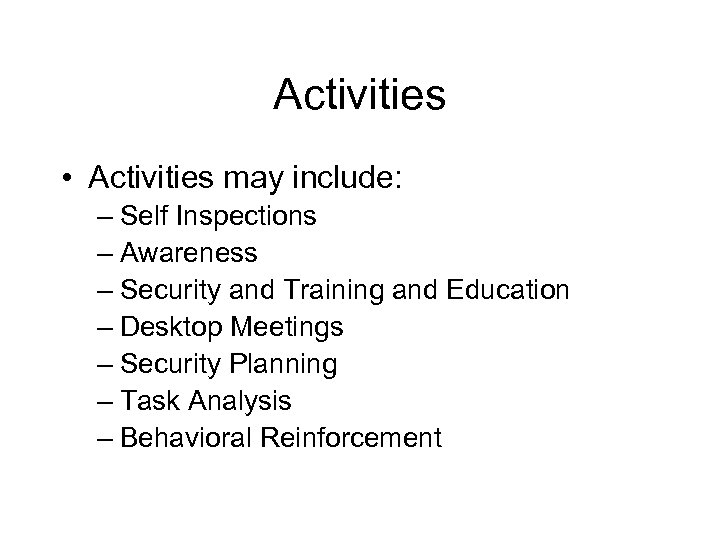 Activities

• Activities may include:
– Self Inspections
– Awareness
– Security and Training and Education
– Desktop Meetings
– Security Planning
– Task Analysis
– Behavioral Reinforcement